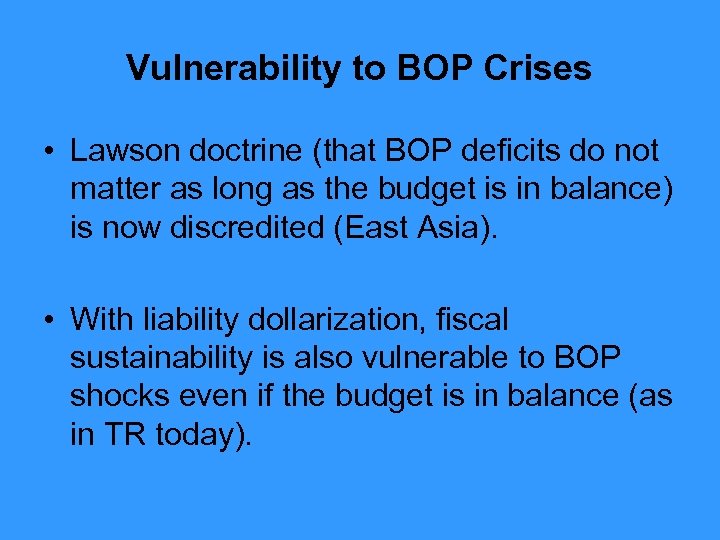 Vulnerability to BOP Crises

• Lawson doctrine (that BOP deficits do not matter as long as the budget is in balance) is now discredited (East Asia).

• With liability dollarization, fiscal sustainability is also vulnerable to BOP shocks even if the budget is in balance (as in TR today).